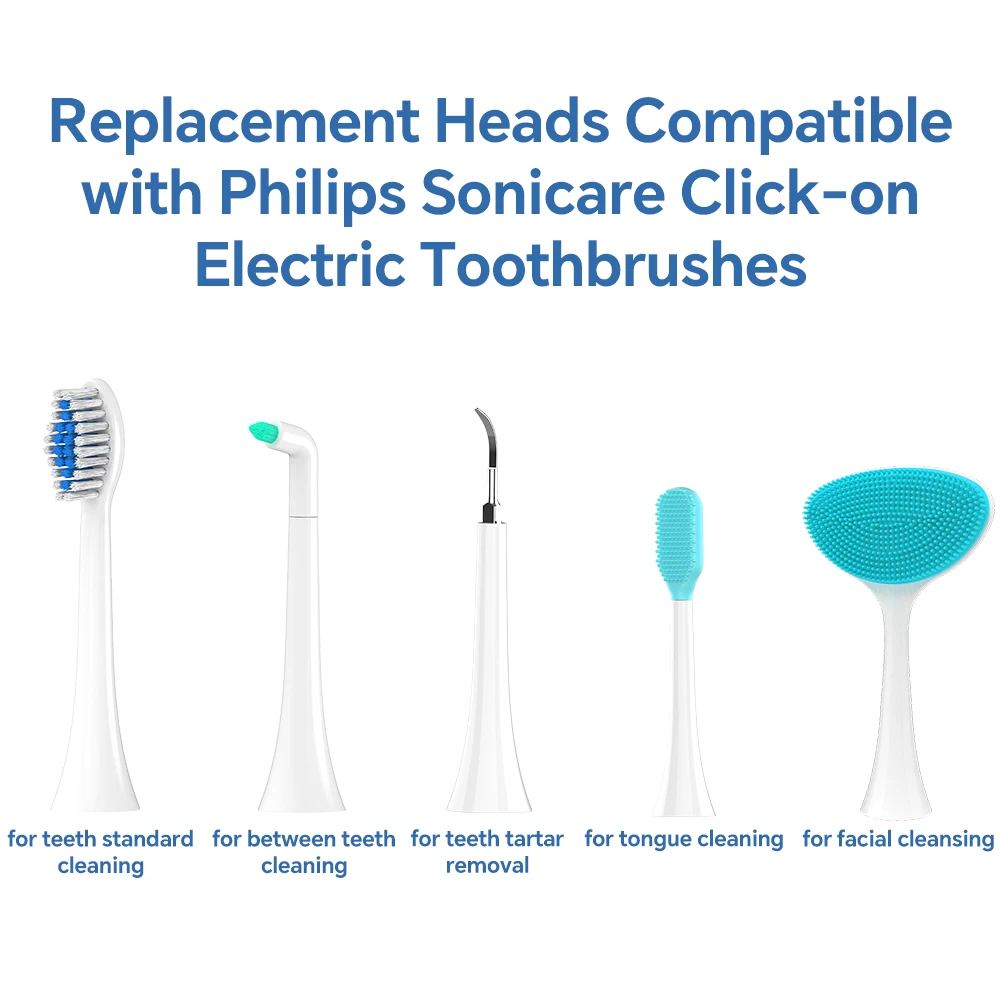 Replacement Heads Compatible with Philips Sonicare Click-on Electric Toothbrushes

for teeth standard cleaning

for between teeth cleaning

for teeth tartar removal

for tongue cleaning

for facial cleansing